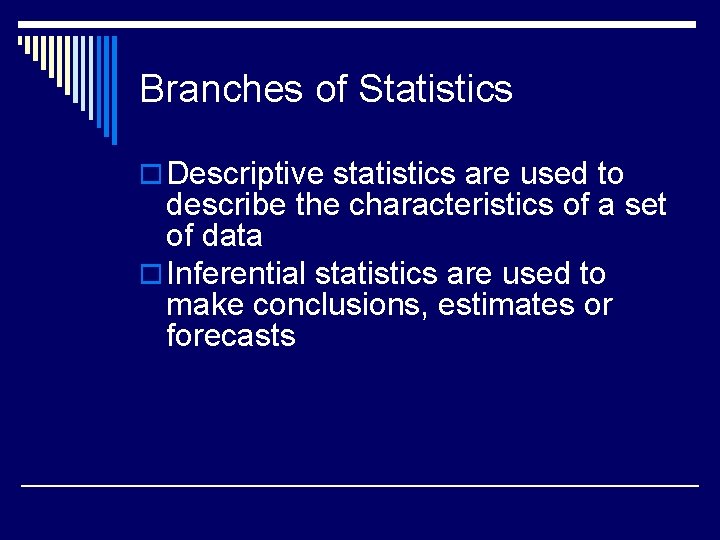 Branches of Statistics

Descriptive statistics are used to describe the characteristics of a set of data

Inferential statistics are used to make conclusions, estimates or forecasts